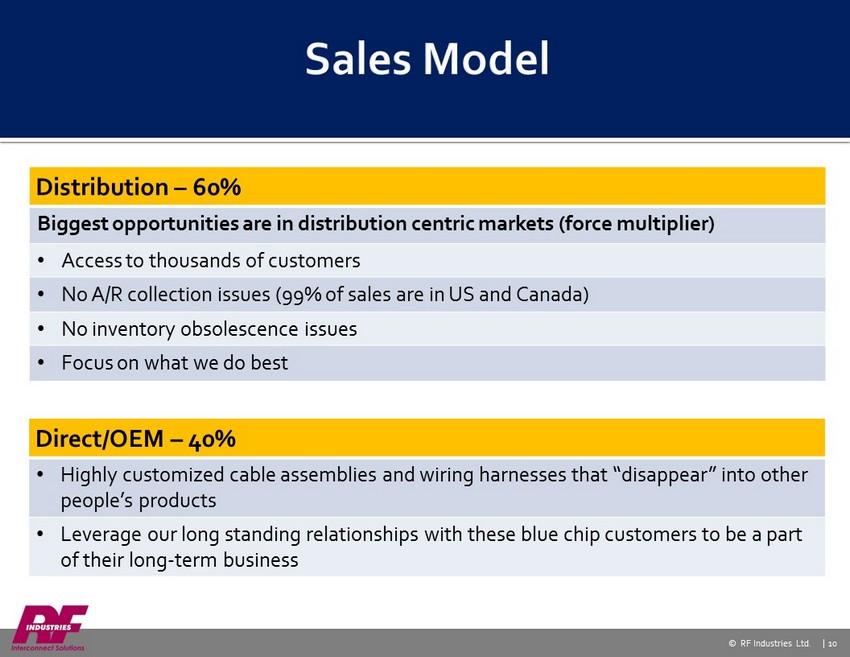 Sales Model

Distribution – 60%

Biggest opportunities are in distribution centric markets (force multiplier)

• Access to thousands of customers
• No A/R collection issues (99% of sales are in US and Canada)
• No inventory obsolescence issues
• Focus on what we do best

Direct/OEM – 40%

• Highly customized cable assemblies and wiring harnesses that "disappear" into other people's products
• Leverage our long standing relationships with these blue chip customers to be a part of their long-term business

RF INDUSTRIES
Interconnect Solutions

© RF Industries Ltd. | 10